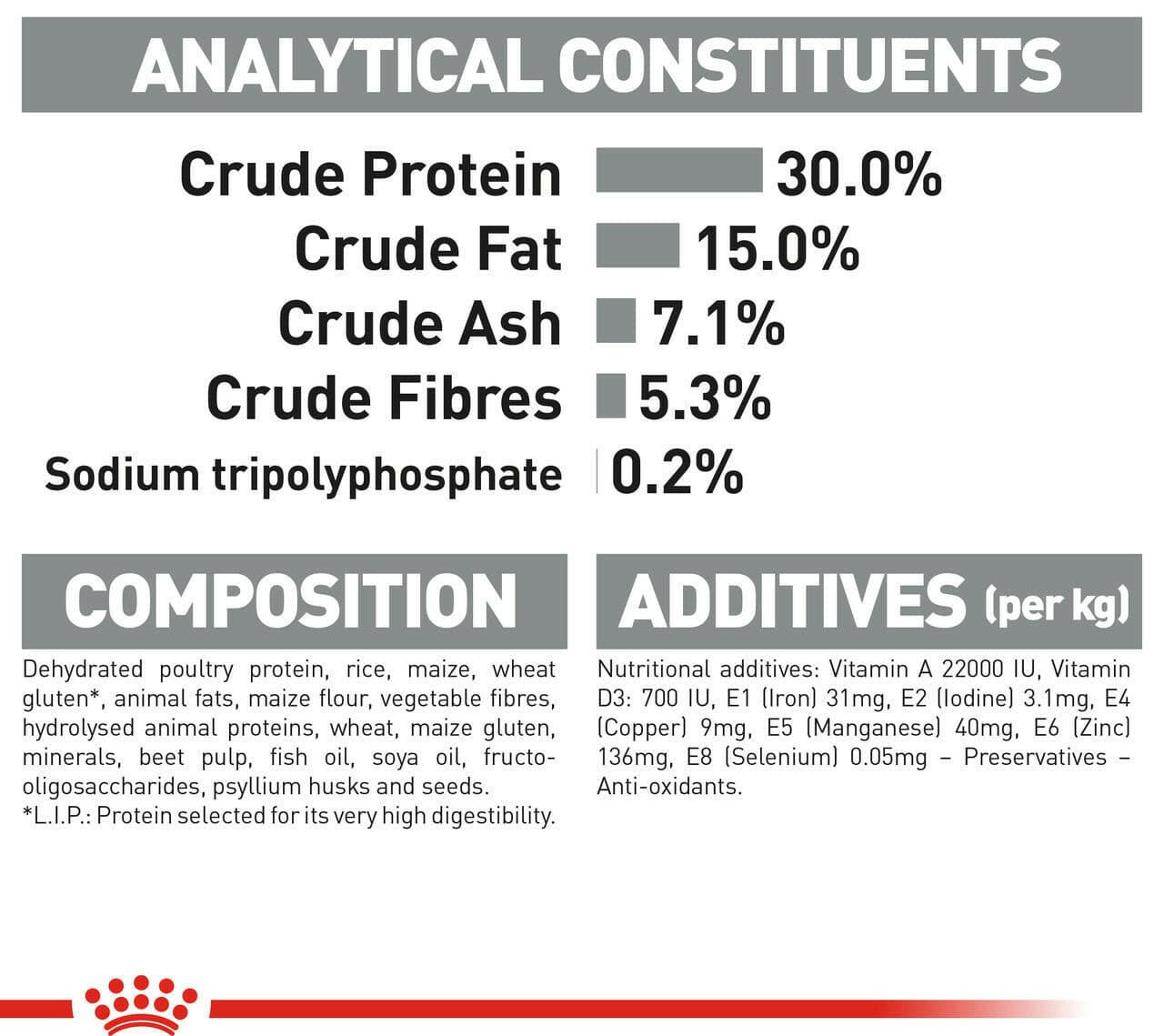 ANALYTICAL CONSTITUENTS

Crude Protein 30.0%
Crude Fat 15.0%
Crude Ash 7.1%
Crude Fibres 5.3%
Sodium tripolyphosphate 0.2%

COMPOSITION

Dehydrated poultry protein, rice, maize, wheat gluten*, animal fats, maize flour, vegetable fibres, hydrolysed animal proteins, wheat, maize gluten, minerals, beet pulp, fish oil, soya oil, fructo-oligosaccharides, psyllium husks and seeds.
*L.I.P.: Protein selected for its very high digestibility.

ADDITIVES (per kg)

Nutritional additives: Vitamin A 22000 IU, Vitamin D3: 700 IU, E1 (Iron) 31mg, E2 (Iodine) 3.1mg, E4 (Copper) 9mg, E5 (Manganese) 40mg, E6 (Zinc) 136mg, E8 (Selenium) 0.05mg – Preservatives – Anti-oxidants.